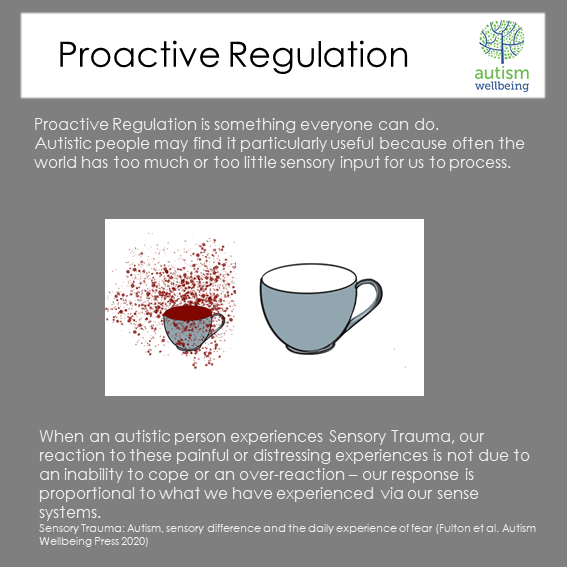 Proactive Regulation

autism wellbeing

Proactive Regulation is something everyone can do. Autistic people may find it particularly useful because often the world has too much or too little sensory input for us to process.

When an autistic person experiences Sensory Trauma, our reaction to these painful or distressing experiences is not due to an inability to cope or an over-reaction – our response is proportional to what we have experienced via our sense systems.

Sensory Trauma: Autism, sensory difference and the daily experience of fear (Fulton et al. Autism Wellbeing Press 2020)